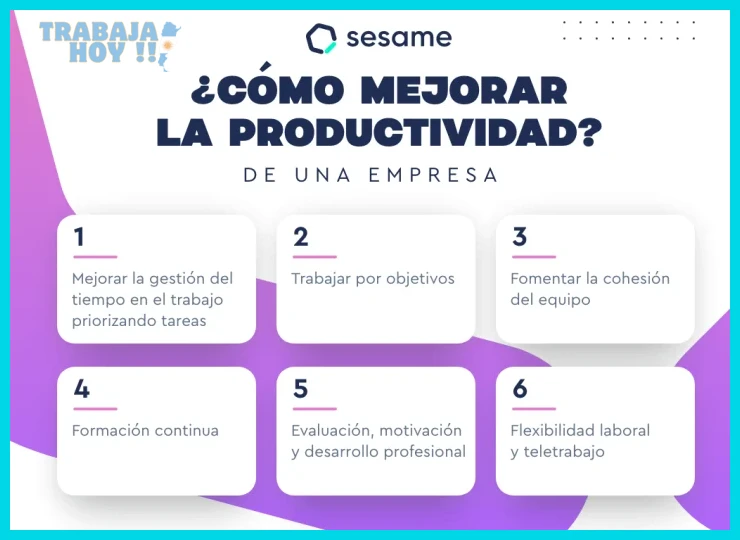 TRABAJA HOY !!

sesame

¿CÓMO MEJORAR LA PRODUCTIVIDAD?

DE UNA EMPRESA

1
Mejorar la gestión del tiempo en el trabajo priorizando tareas

2
Trabajar por objetivos

3
Fomentar la cohesión del equipo

4
Formación continua

5
Evaluación, motivación y desarrollo profesional

6
Flexibilidad laboral y teletrabajo